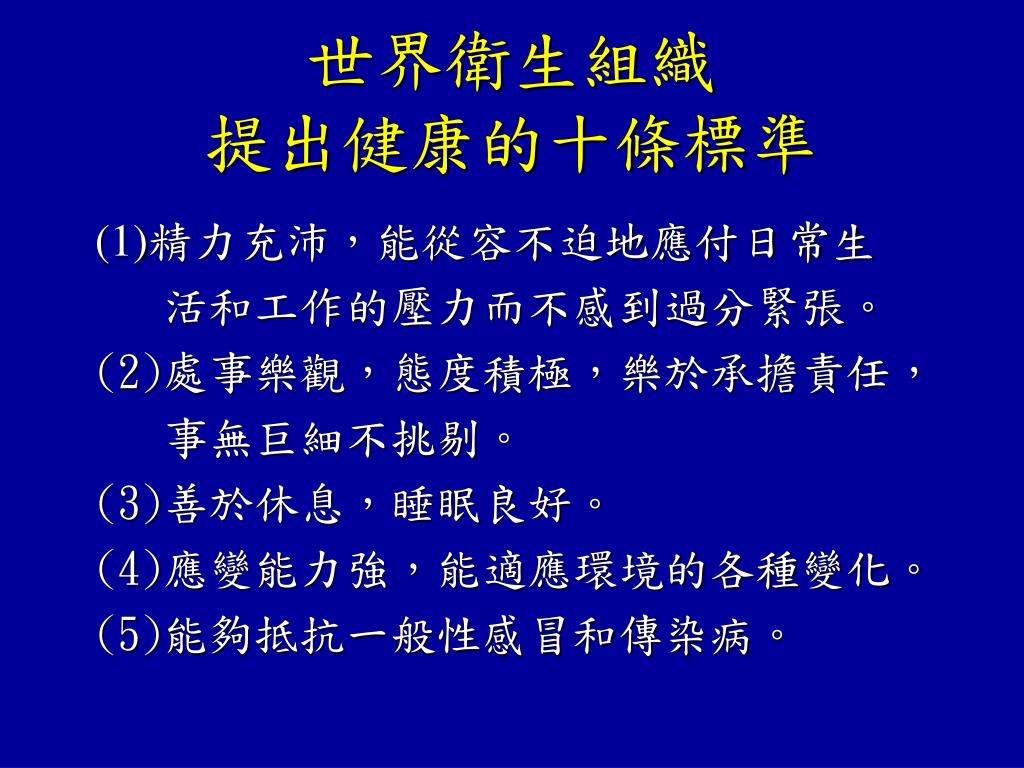 世界衛生組織
提出健康的十條標準

(1)精力充沛，能從容不迫地應付日常生活和工作的壓力而不感到過分緊張。

(2)處事樂觀，態度積極，樂於承擔責任，事無巨細不挑剔。

(3)善於休息，睡眠良好。

(4)應變能力強，能適應環境的各種變化。

(5)能夠抵抗一般性感冒和傳染病。